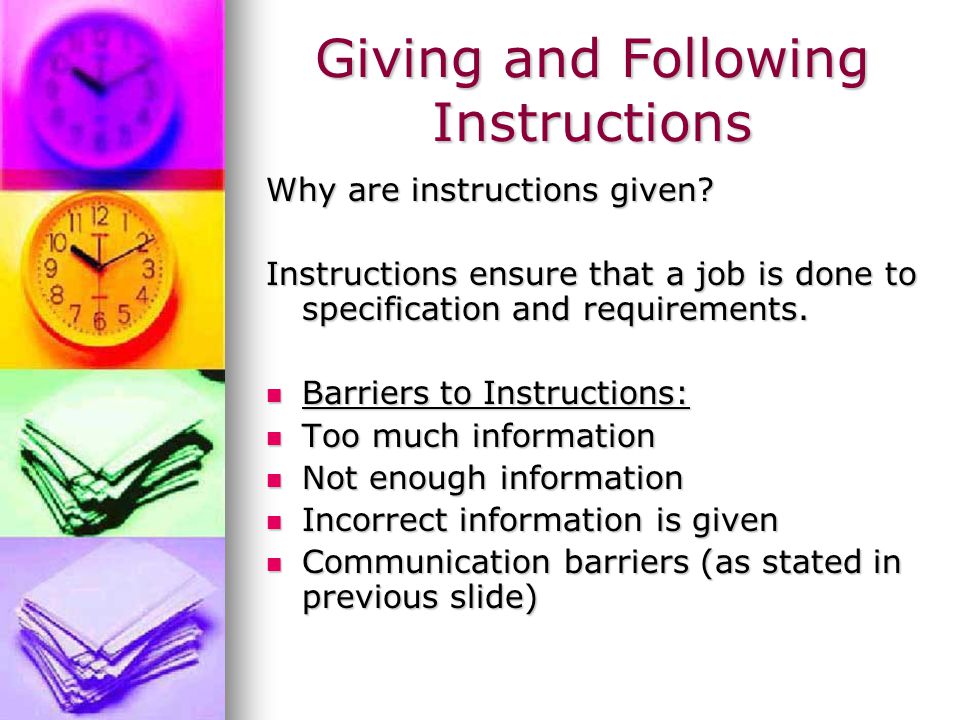 Giving and Following Instructions

Why are instructions given?

Instructions ensure that a job is done to specification and requirements.

- Barriers to Instructions:
- Too much information
- Not enough information
- Incorrect information is given
- Communication barriers (as stated in previous slide)